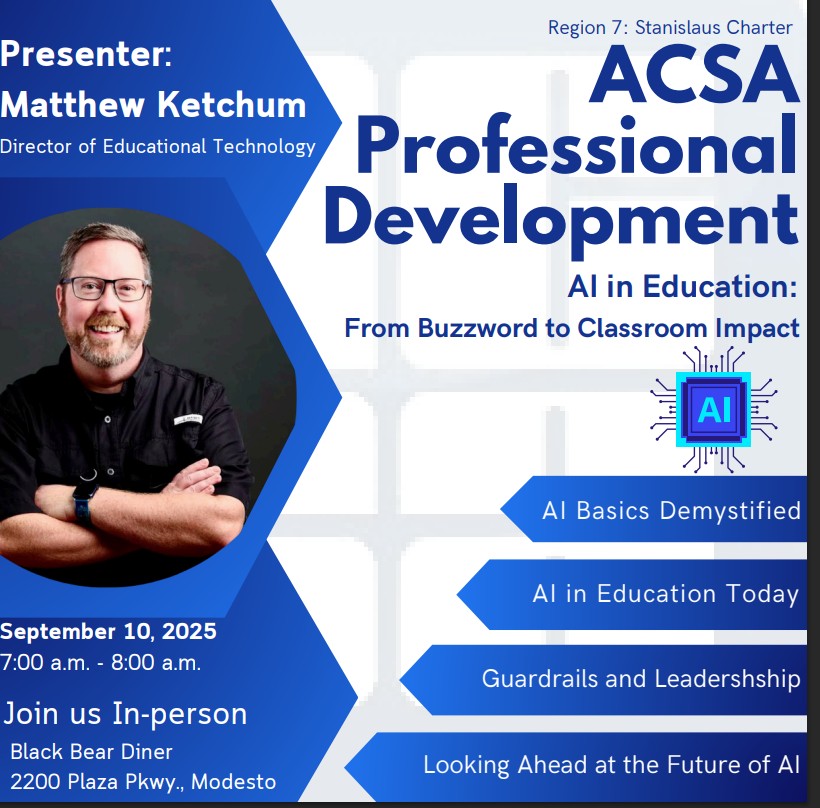 Presenter:
Matthew Ketchum
Director of Educational Technology

Region 7: Stanislaus Charter

ACSA Professional Development

AI in Education:
From Buzzword to Classroom Impact

AI

AI Basics Demystified

AI in Education Today

Guardrails and Leadershship

Looking Ahead at the Future of AI

September 10, 2025
7:00 a.m. - 8:00 a.m.

Join us In-person
Black Bear Diner
2200 Plaza Pkwy., Modesto